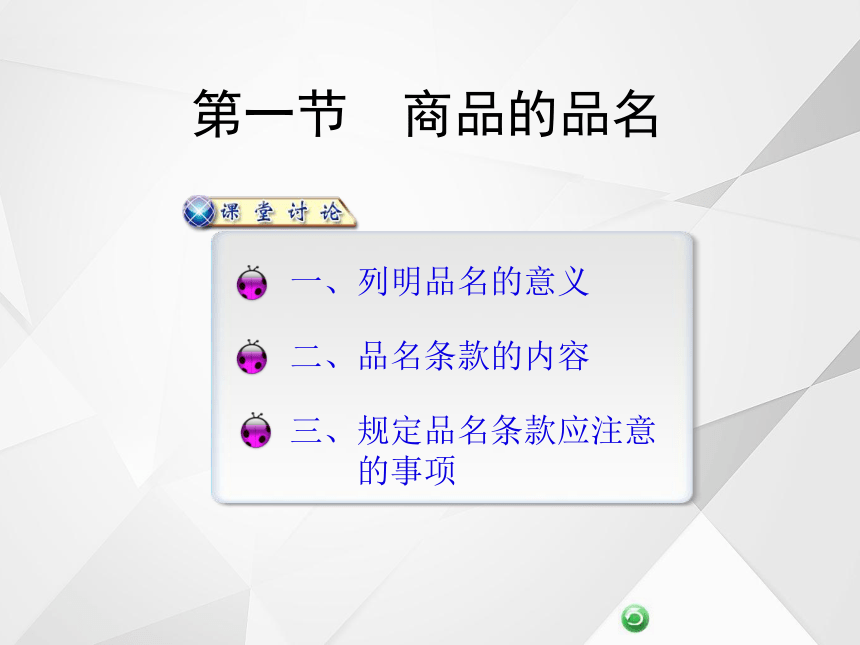 第一节　商品的品名

课堂讨论

一、列明品名的意义

二、品名条款的内容

三、规定品名条款应注意的事项